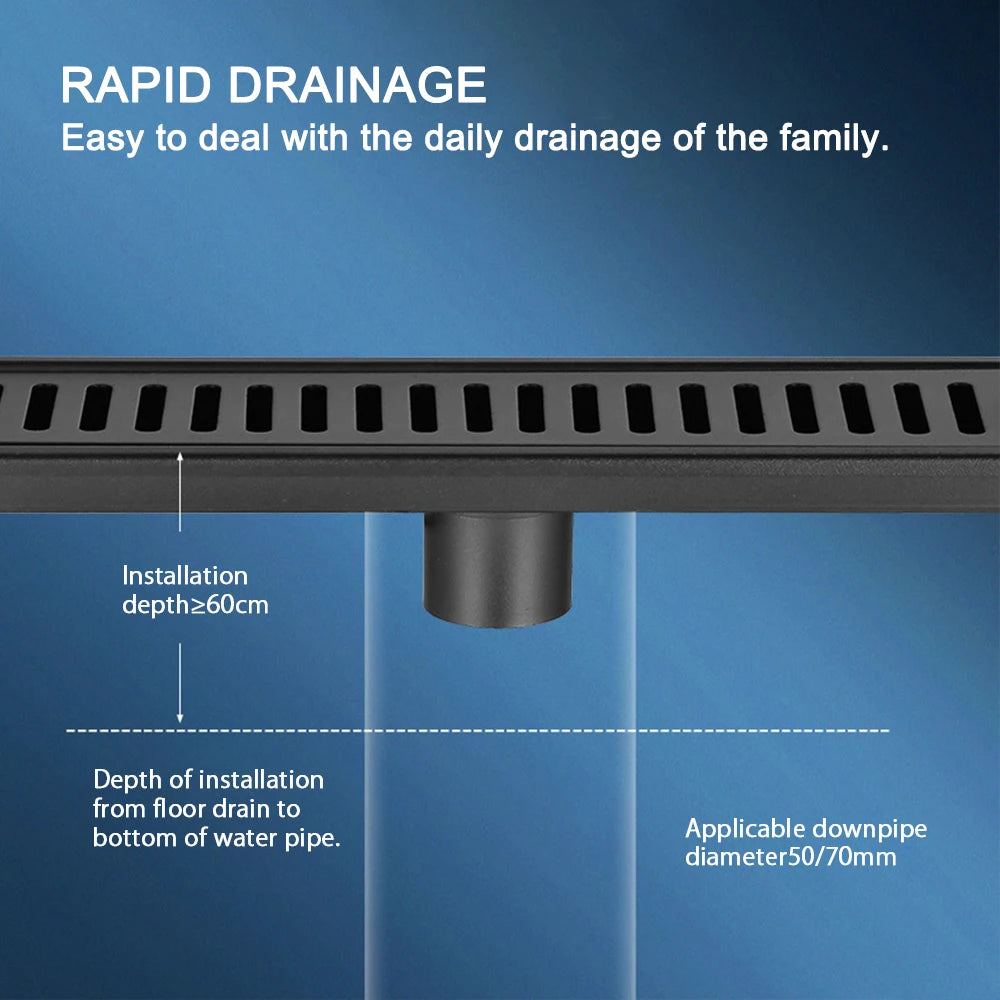 RAPID DRAINAGE
Easy to deal with the daily drainage of the family.

Installation depth≥60cm

Depth of installation from floor drain to bottom of water pipe.

Applicable downpipe diameter50/70mm